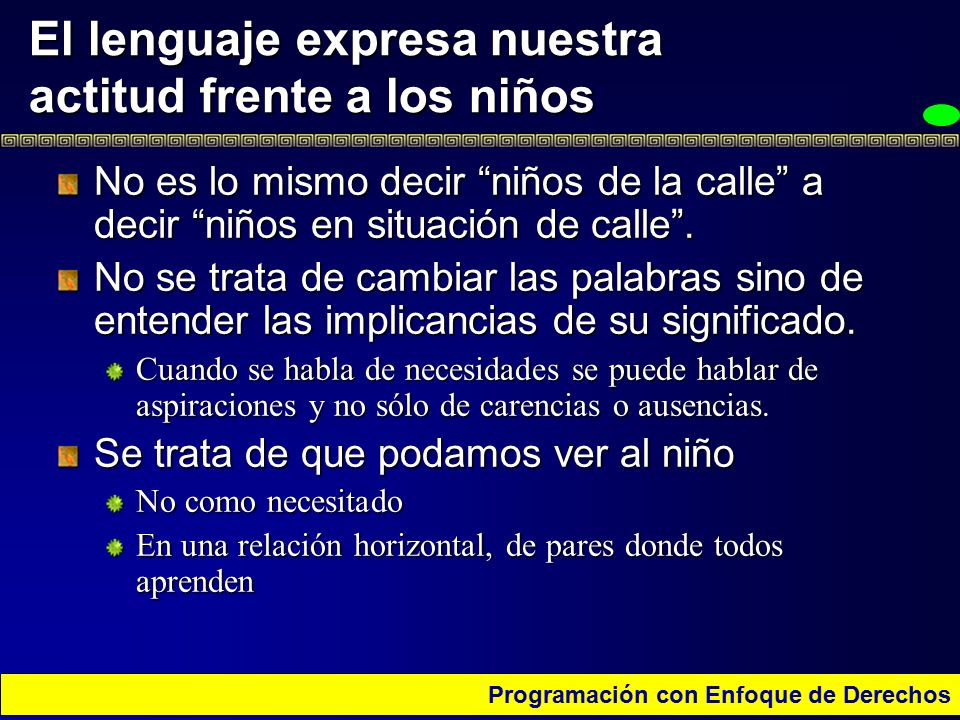 El lenguaje expresa nuestra actitud frente a los niños

No es lo mismo decir “niños de la calle” a decir “niños en situación de calle”.

No se trata de cambiar las palabras sino de entender las implicancias de su significado.

Cuando se habla de necesidades se puede hablar de aspiraciones y no sólo de carencias o ausencias.

Se trata de que podamos ver al niño

No como necesitado

En una relación horizontal, de pares donde todos aprenden

Programación con Enfoque de Derechos